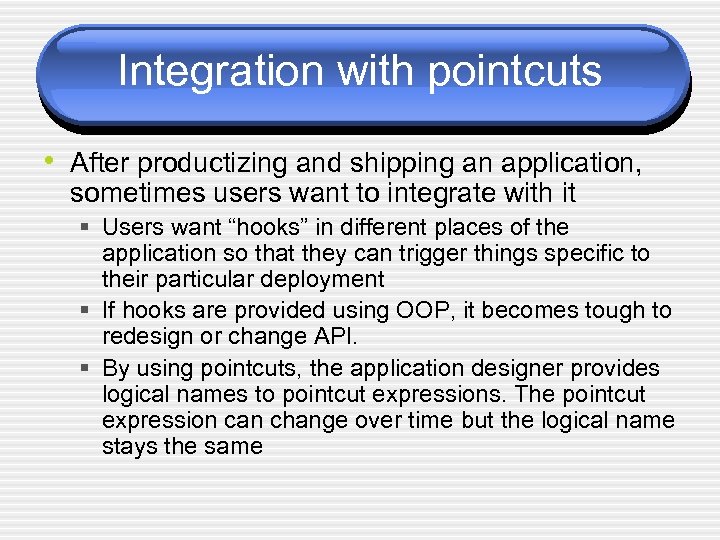 Integration with pointcuts

• After productizing and shipping an application, sometimes users want to integrate with it
 ▪ Users want “hooks” in different places of the application so that they can trigger things specific to their particular deployment
 ▪ If hooks are provided using OOP, it becomes tough to redesign or change API.
 ▪ By using pointcuts, the application designer provides logical names to pointcut expressions. The pointcut expression can change over time but the logical name stays the same